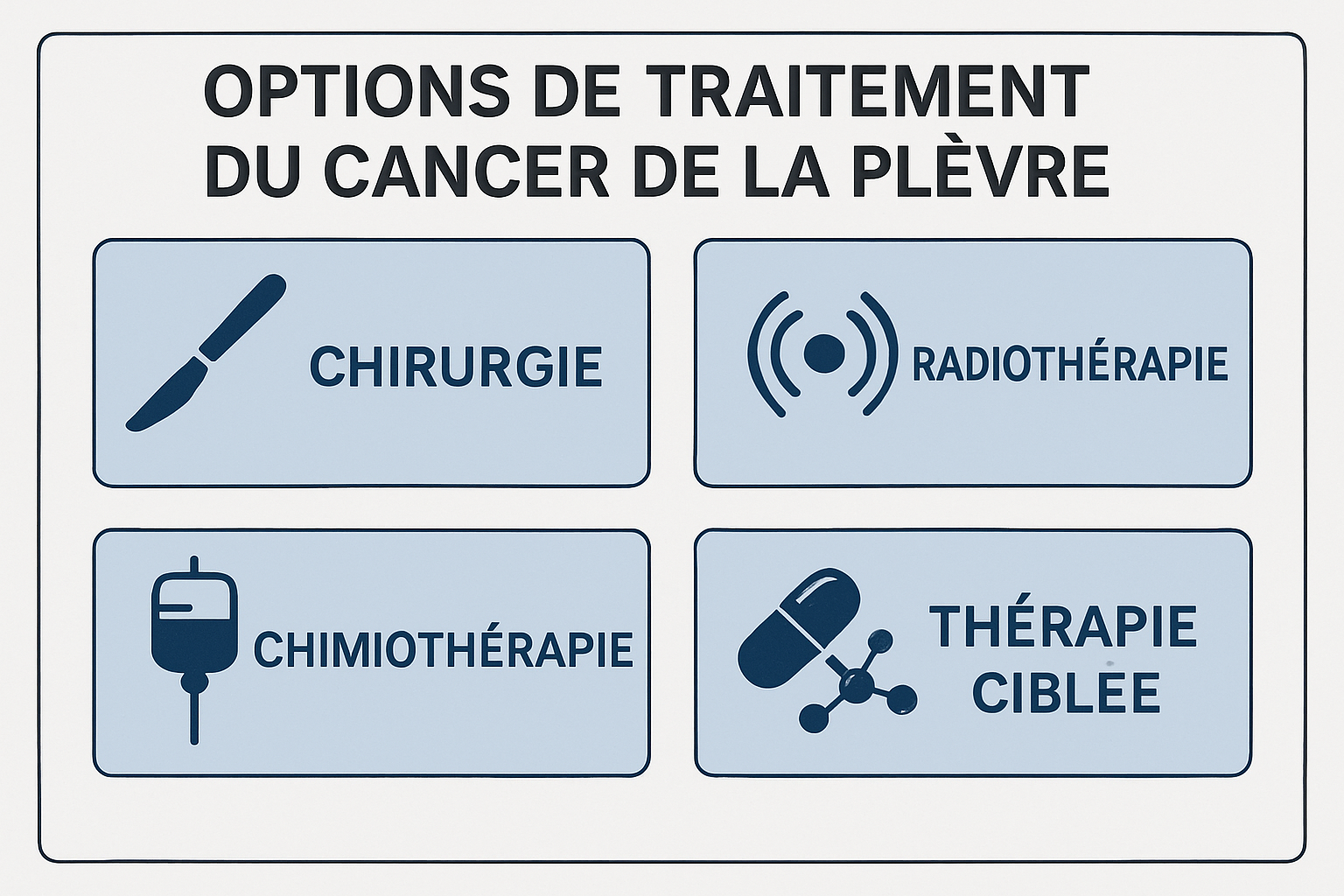 OPTIONS DE TRAITEMENT DU CANCER DE LA PLÈVRE

CHIRURGIE

RADIOTHÉRAPIE

CHIMIOTHÉRAPIE

THÉRAPIE CIBLEE